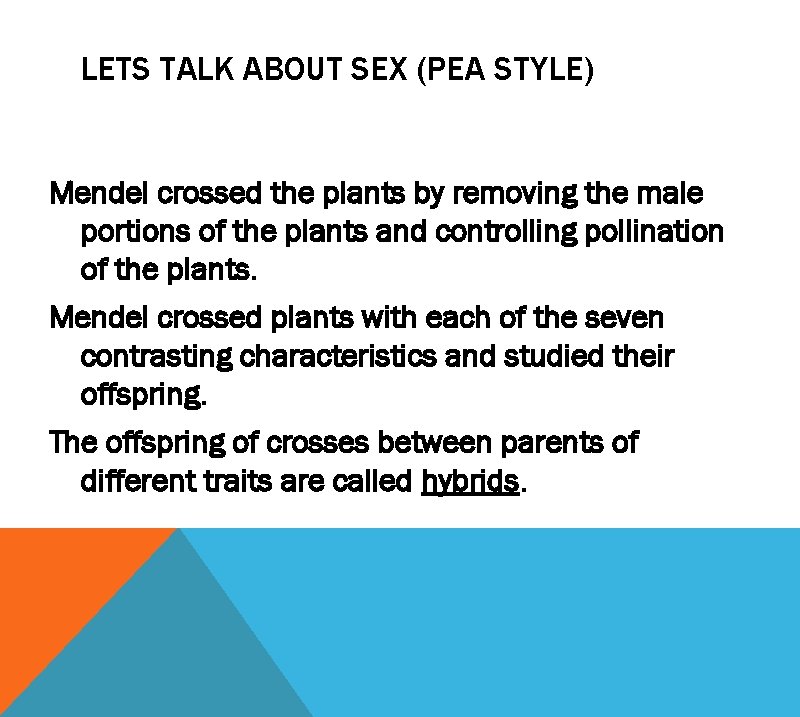 LETS TALK ABOUT SEX (PEA STYLE)

Mendel crossed the plants by removing the male portions of the plants and controlling pollination of the plants.

Mendel crossed plants with each of the seven contrasting characteristics and studied their offspring.

The offspring of crosses between parents of different traits are called hybrids.